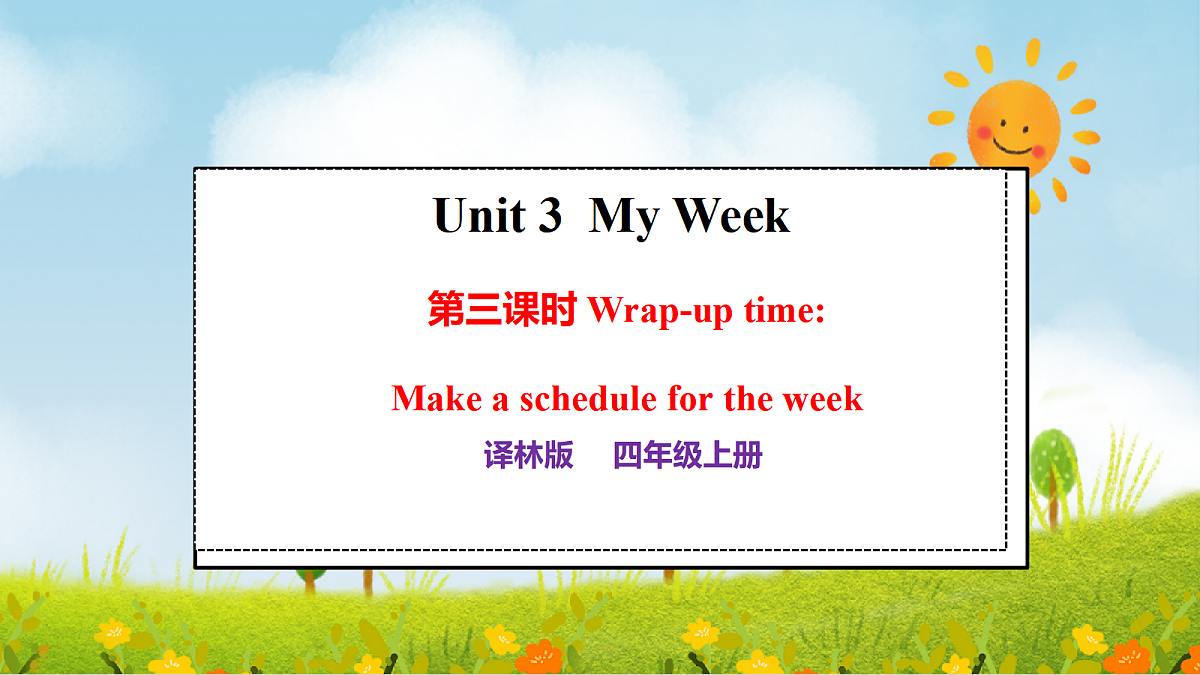 Unit 3 My Week

第三课时 Wrap-up time:

Make a schedule for the week

译林版 四年级上册